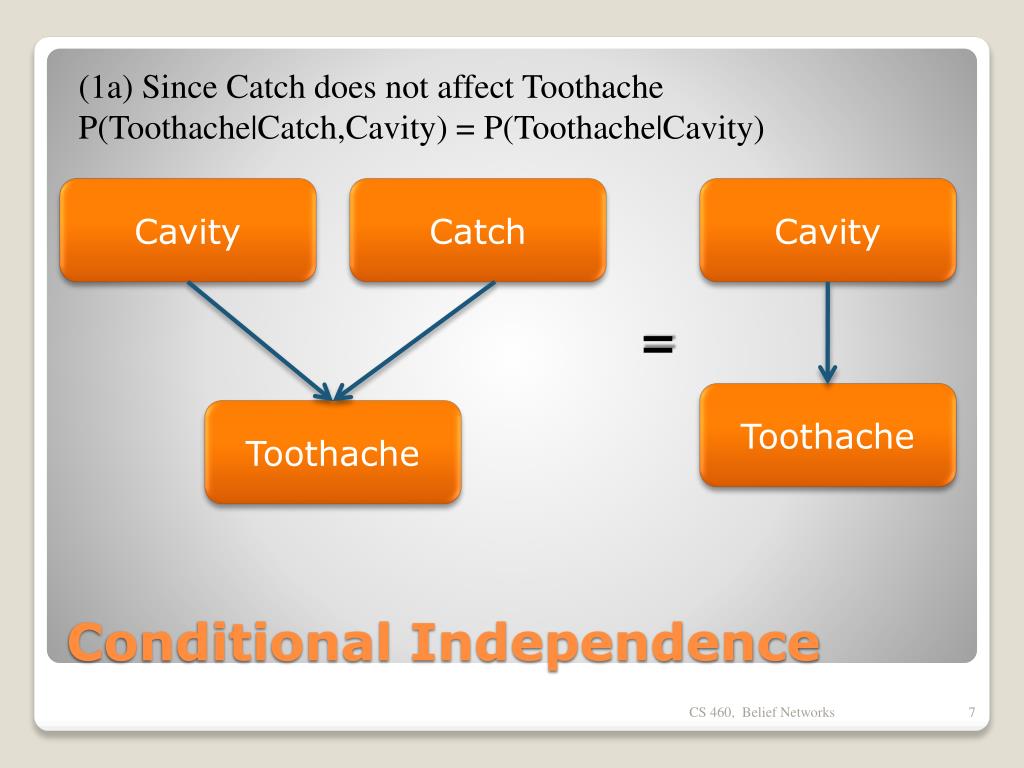 (1a) Since Catch does not affect Toothache
P(Toothache|Catch,Cavity) = P(Toothache|Cavity)

Cavity

Catch

Toothache

=

Cavity

Toothache

Conditional Independence

CS 460, Belief Networks

7